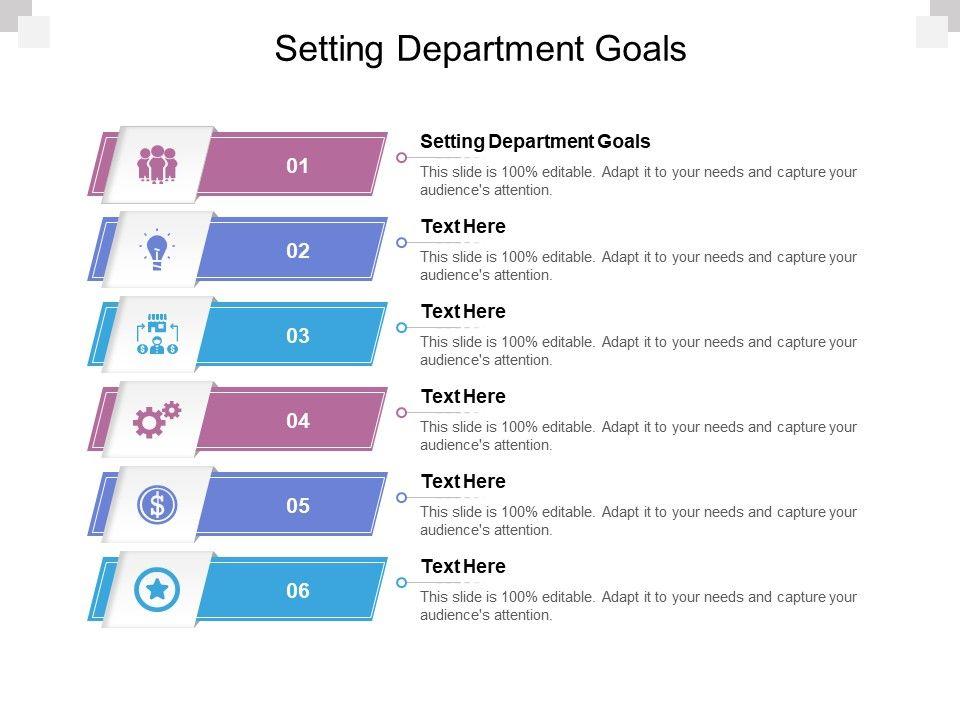 Setting Department Goals

01

Setting Department Goals

This slide is 100% editable. Adapt it to your needs and capture your audience's attention.

02

Text Here

This slide is 100% editable. Adapt it to your needs and capture your audience's attention.

03

Text Here

This slide is 100% editable. Adapt it to your needs and capture your audience's attention.

04

Text Here

This slide is 100% editable. Adapt it to your needs and capture your audience's attention.

05

Text Here

This slide is 100% editable. Adapt it to your needs and capture your audience's attention.

06

Text Here

This slide is 100% editable. Adapt it to your needs and capture your audience's attention.